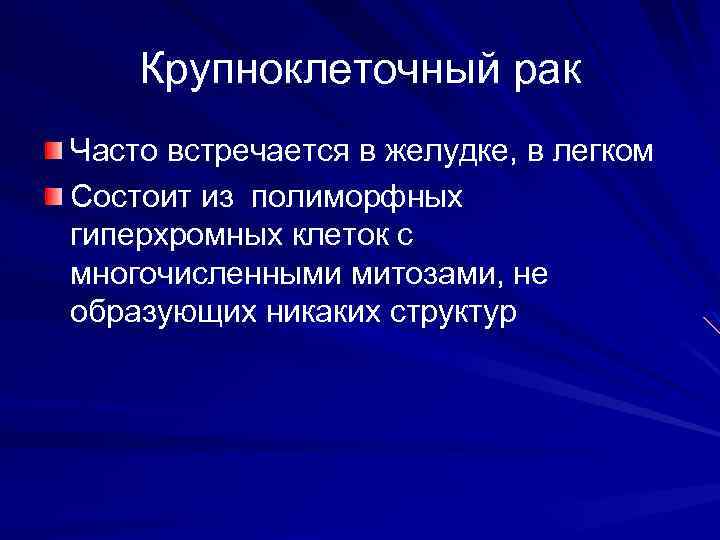 Крупноклеточный рак

Часто встречается в желудке, в легком

Состоит из полиморфных гиперхромных клеток с многочисленными митозами, не образующих никаких структур